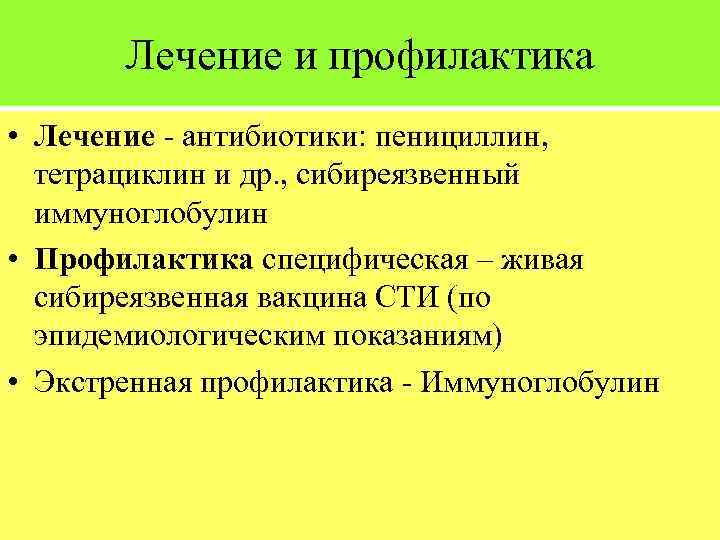 Лечение и профилактика

• Лечение - антибиотики: пенициллин, тетрациклин и др., сибиреязвенный иммуноглобулин

• Профилактика специфическая – живая сибиреязвенная вакцина СТИ (по эпидемиологическим показаниям)

• Экстренная профилактика - Иммуноглобулин